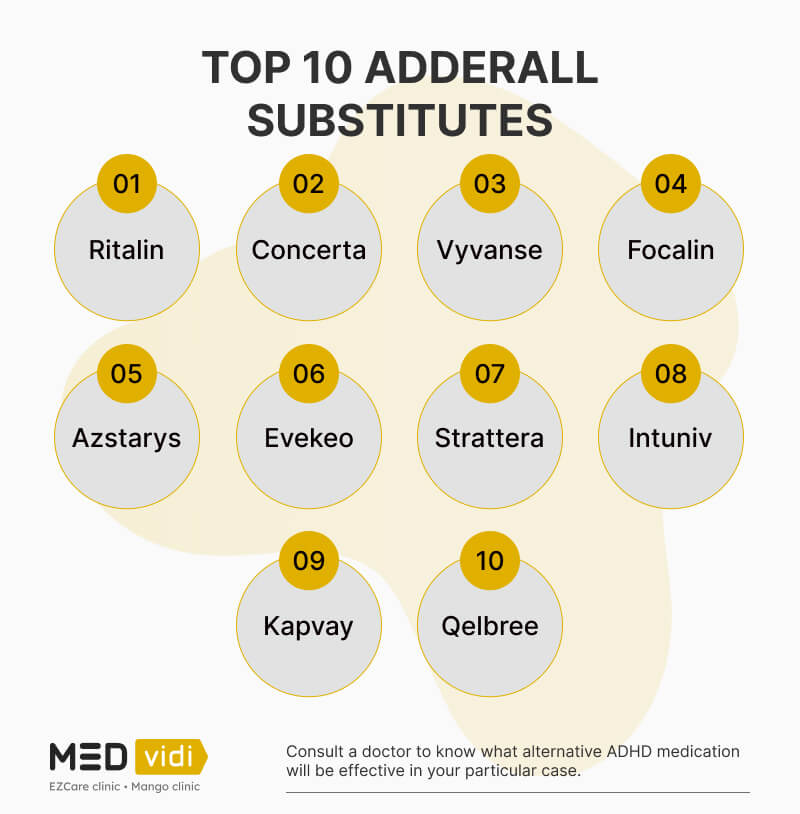 TOP 10 ADDERALL SUBSTITUTES

01
Ritalin

02
Concerta

03
Vyvanse

04
Focalin

05
Azstarys

06
Evekeo

07
Strattera

08
Intuniv

09
Kapvay

10
Qelbree

MED vidi
EZCare clinic • Mango clinic

Consult a doctor to know what alternative ADHD medication will be effective in your particular case.